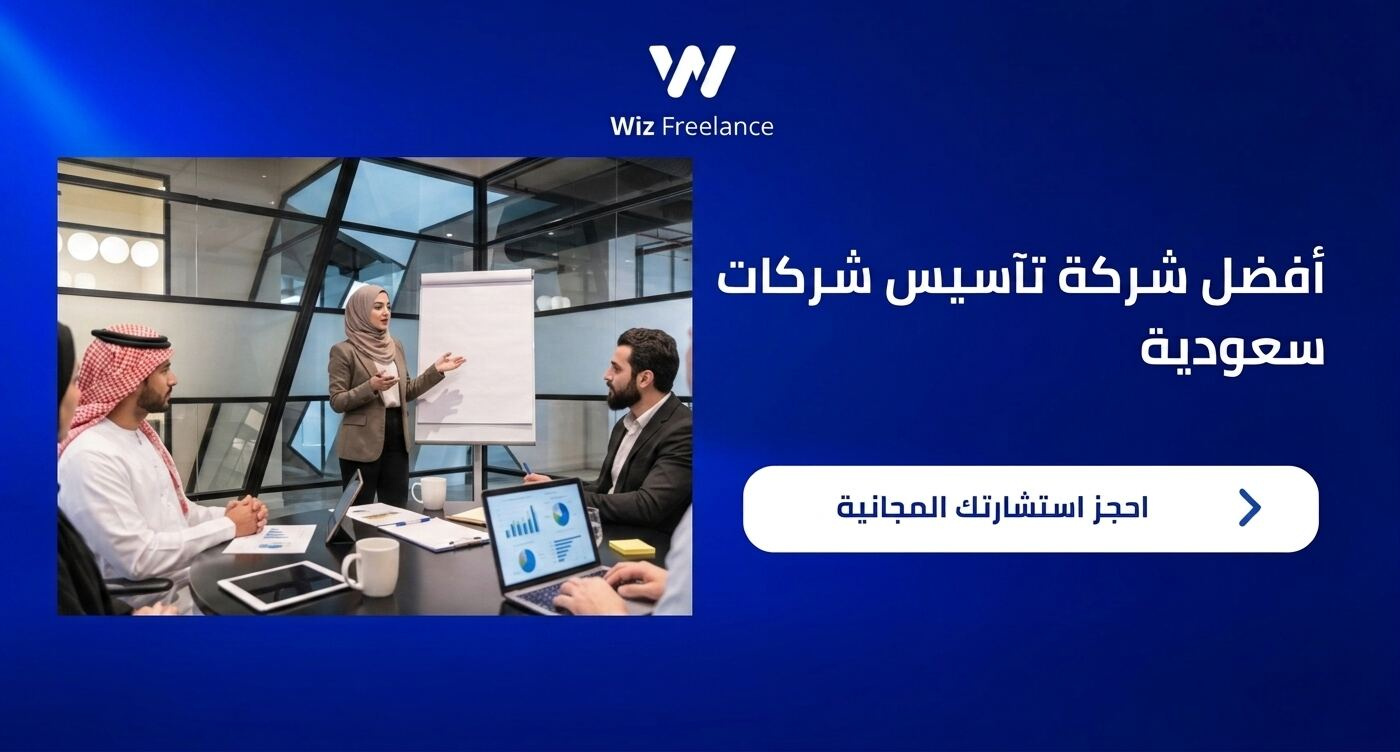 Wiz Freelance

أفضل شركة تآسيس شركات سعودية

احجز استشارتك المجانية